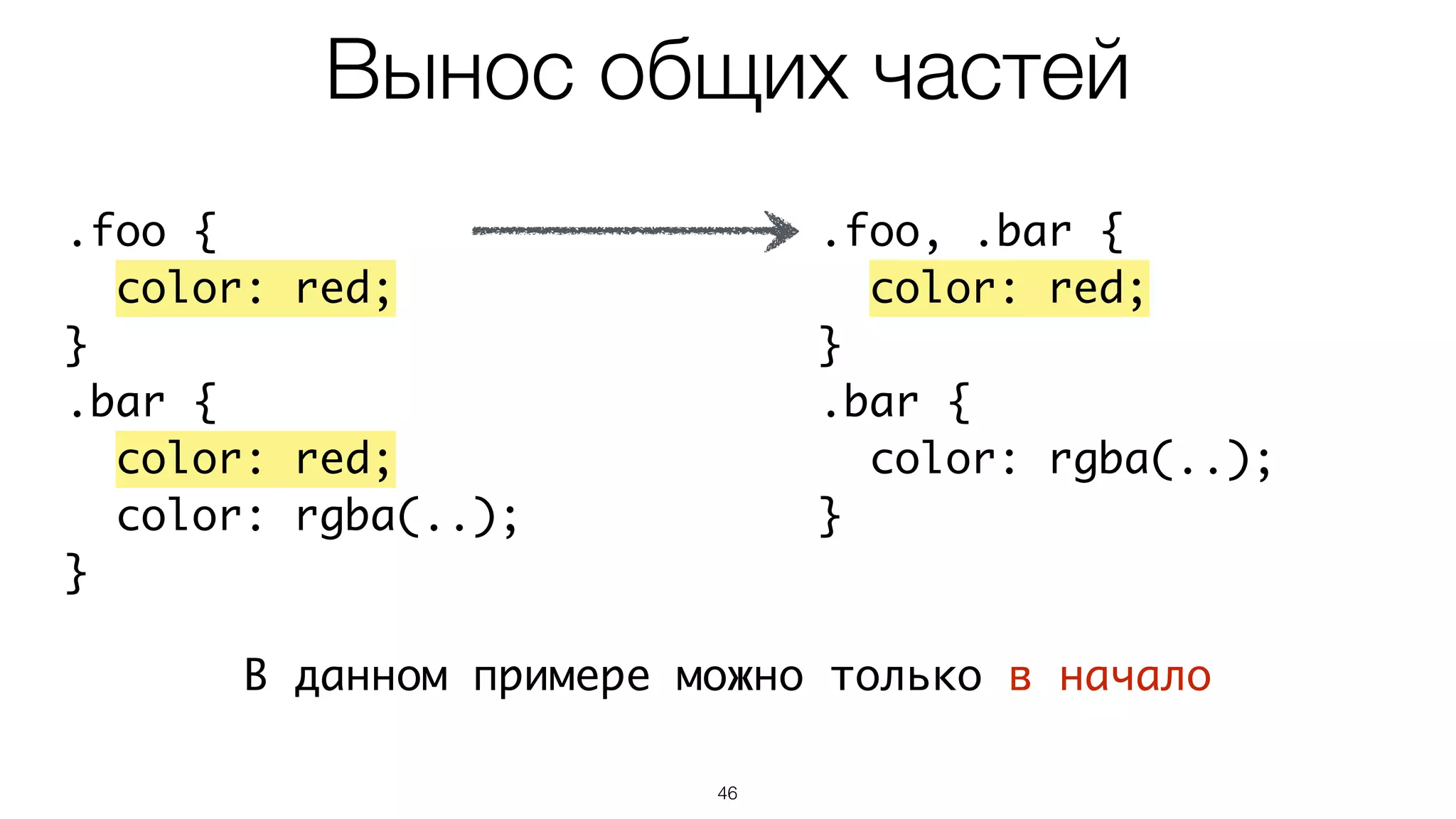 Вынос общих частей

.foo {
  color: red;
}
.bar {
  color: red;
  color: rgba(..);
}

.foo, .bar {
  color: red;
}
.bar {
  color: rgba(..);
}

В данном примере можно только в начало

46